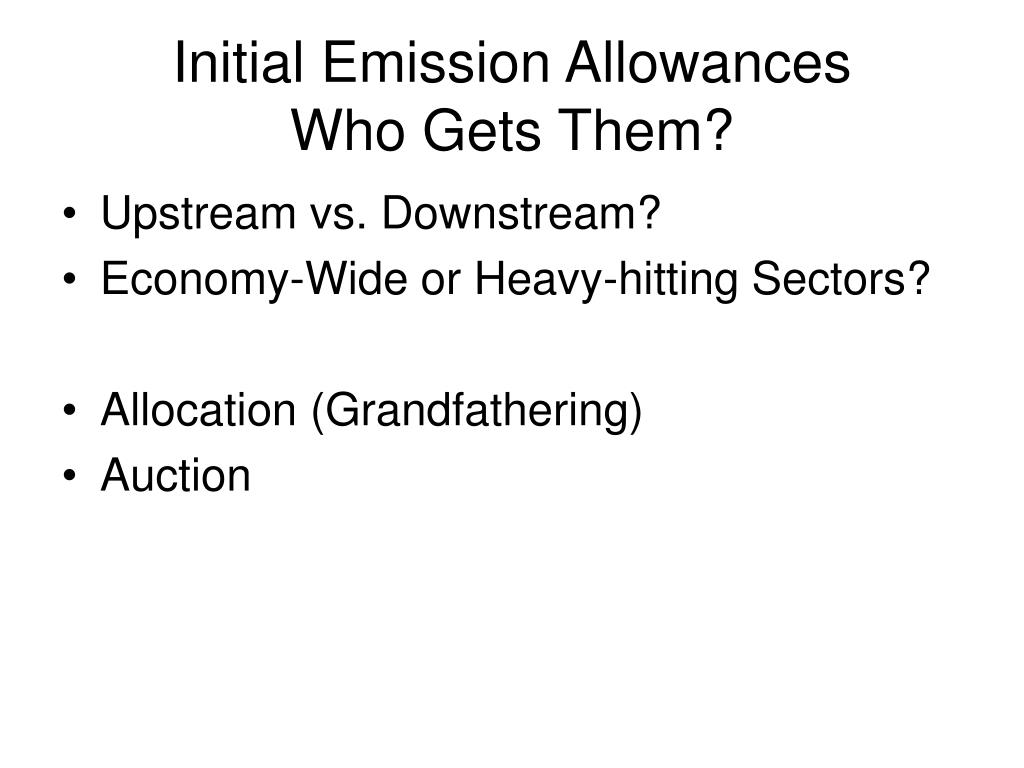 Initial Emission Allowances
Who Gets Them?

• Upstream vs. Downstream?
• Economy-Wide or Heavy-hitting Sectors?

• Allocation (Grandfathering)
• Auction